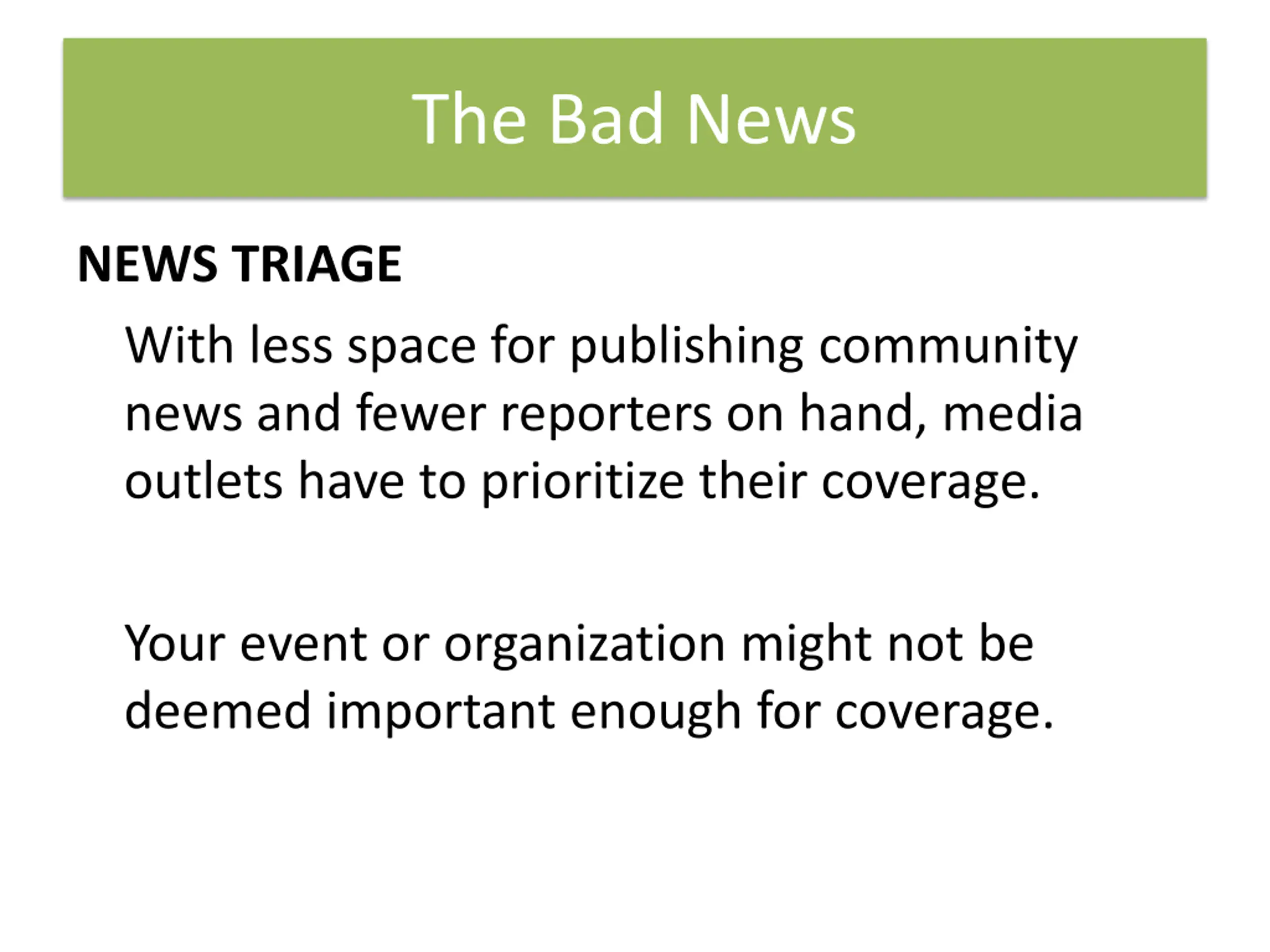 The Bad News

NEWS TRIAGE

With less space for publishing community news and fewer reporters on hand, media outlets have to prioritize their coverage.

Your event or organization might not be deemed important enough for coverage.